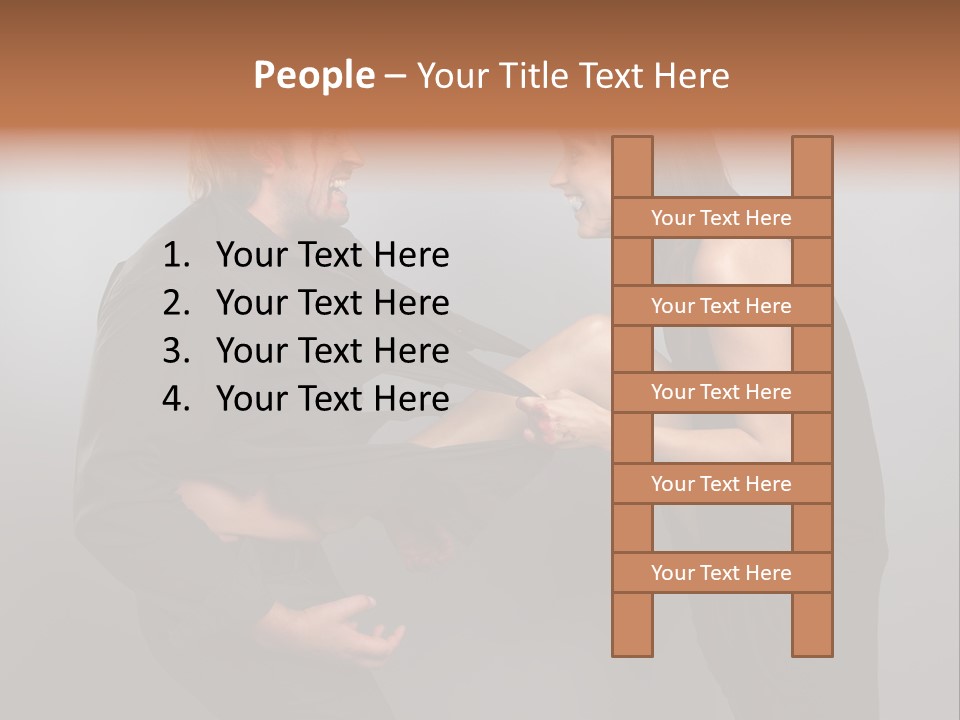 People – Your Title Text Here

1. Your Text Here
2. Your Text Here
3. Your Text Here
4. Your Text Here

Your Text Here
Your Text Here
Your Text Here
Your Text Here
Your Text Here